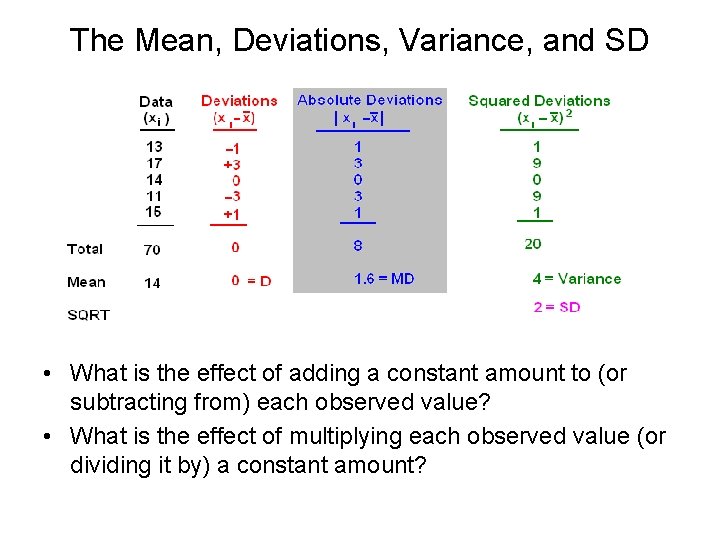 The Mean, Deviations, Variance, and SD

| | Data $(x_i)$ | Deviations $(x_i - \bar{x})$ | Absolute Deviations $|x_i - \bar{x}|$ | Squared Deviations $(x_i - \bar{x})^2$ |
|---|---|---|---|---|
| | 13 | –1 | 1 | 1 |
| | 17 | +3 | 3 | 9 |
| | 14 | 0 | 0 | 0 |
| | 11 | –3 | 3 | 9 |
| | 15 | +1 | 1 | 1 |
| Total | 70 | 0 | 8 | 20 |
| Mean | 14 | 0 = D | 1.6 = MD | 4 = Variance |
| SQRT | | | | 2 = SD |

• What is the effect of adding a constant amount to (or subtracting from) each observed value?

• What is the effect of multiplying each observed value (or dividing it by) a constant amount?